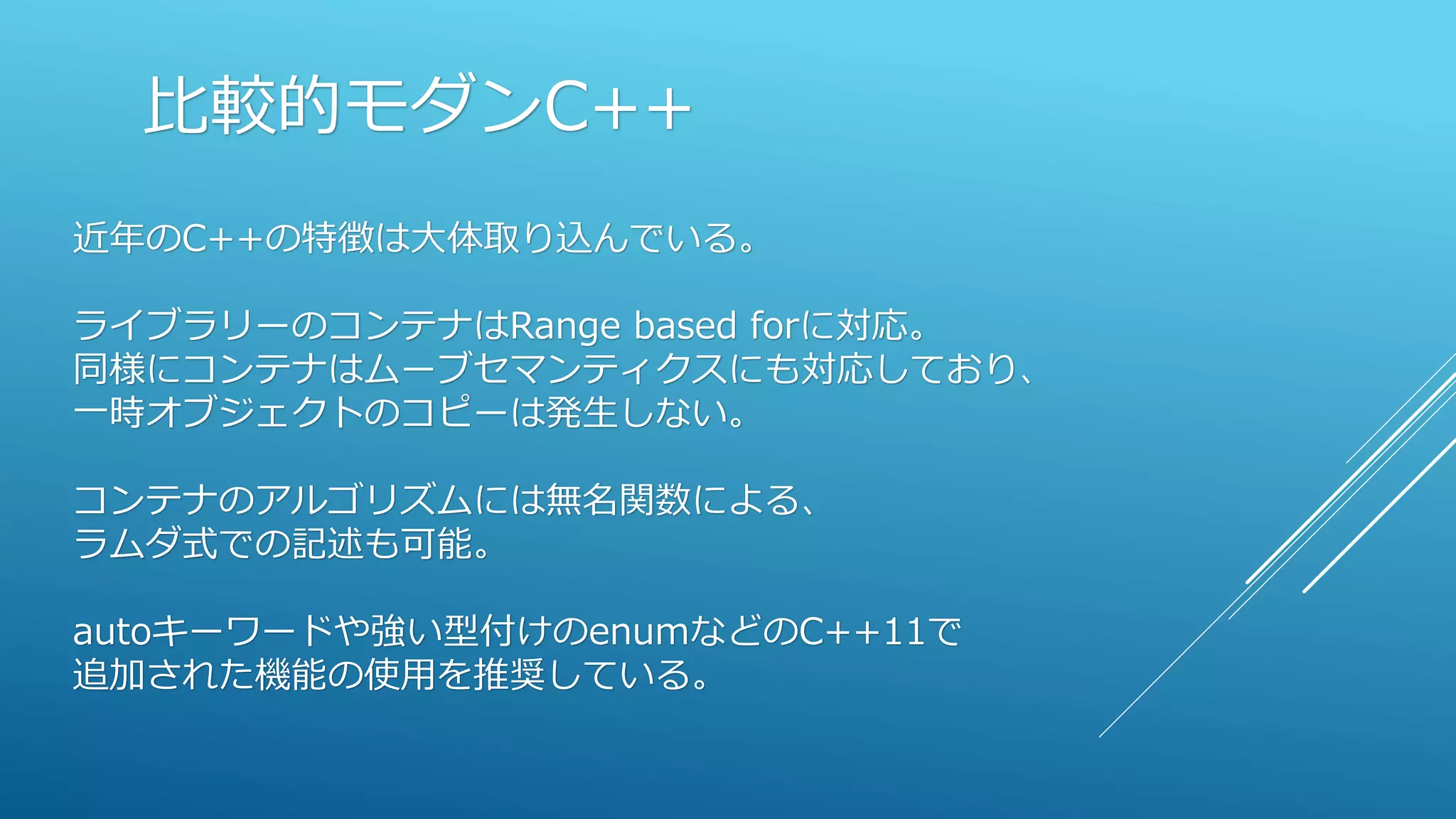 比較的モダンC++

近年のC++の特徴は大体取り込んでいる。

ライブラリーのコンテナはRange based forに対応。
同様にコンテナはムーブセマンティクスにも対応しており、
一時オブジェクトのコピーは発生しない。

コンテナのアルゴリズムには無名関数による、
ラムダ式での記述も可能。

autoキーワードや強い型付けのenumなどのC++11で
追加された機能の使用を推奨している。